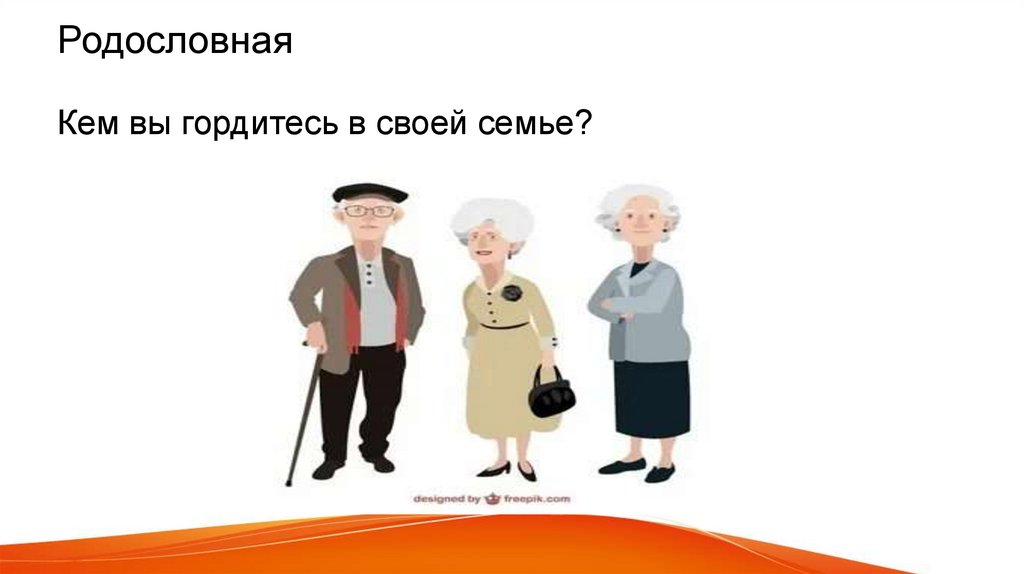 Родословная

Кем вы гордитесь в своей семье?

designed by freepik.com